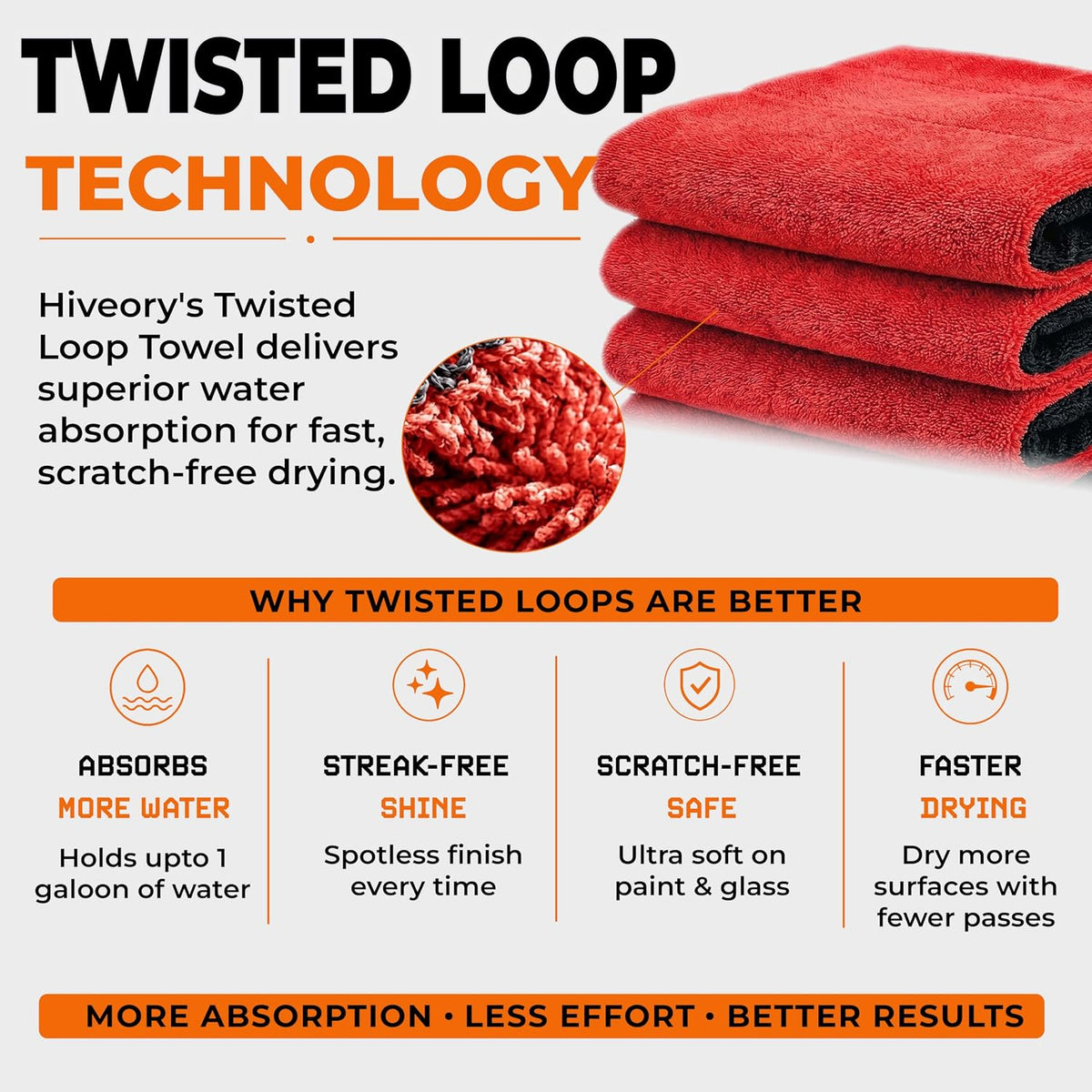 TWISTED LOOP
TECHNOLOGY

Hiveory's Twisted Loop Towel delivers superior water absorption for fast, scratch-free drying.

WHY TWISTED LOOPS ARE BETTER

ABSORBS
MORE WATER
Holds upto 1 galoon of water

STREAK-FREE
SHINE
Spotless finish every time

SCRATCH-FREE
SAFE
Ultra soft on paint & glass

FASTER
DRYING
Dry more surfaces with fewer passes

MORE ABSORPTION • LESS EFFORT • BETTER RESULTS